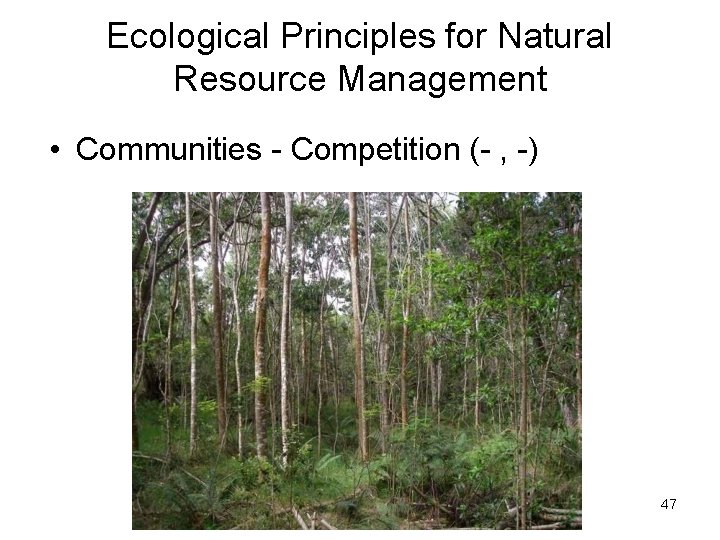 Ecological Principles for Natural Resource Management

• Communities - Competition (- , -)

47